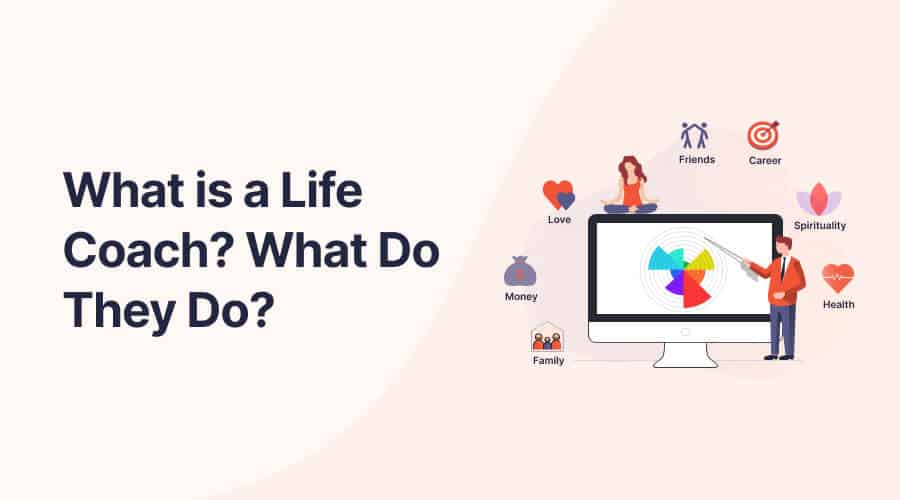 What is a Life Coach? What Do They Do?

Friends
Career
Love
Spirituality
Money
Health
Family